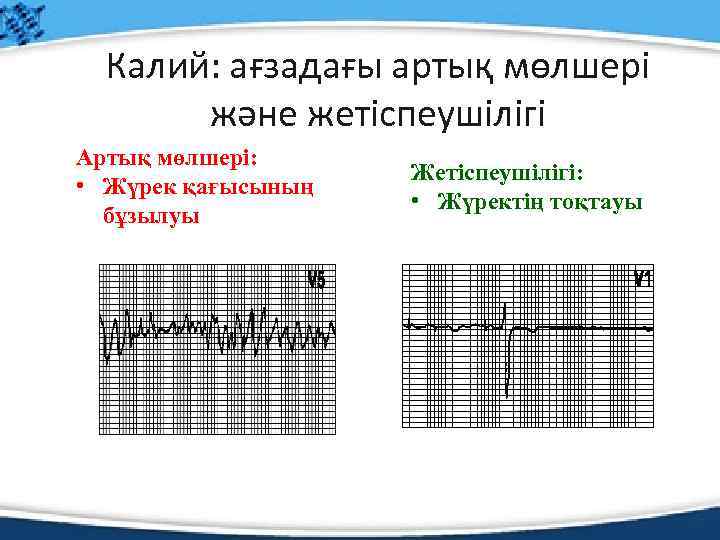 Калий: ағзадағы артық мөлшері және жетіспеушілігі

Артық мөлшері:
• Жүрек қағысының бұзылуы

V5

Жетіспеушілігі:
• Жүректің тоқтауы

V1